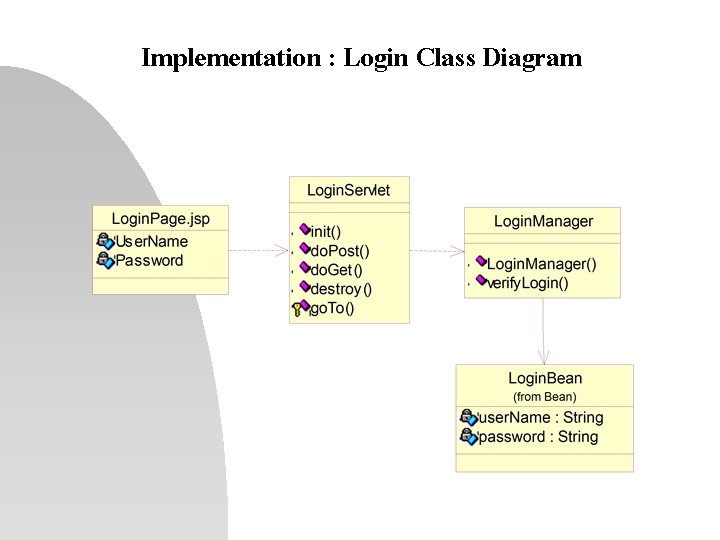 Implementation : Login Class Diagram

LoginPage.jsp
UserName
Password

LoginServlet
init()
doPost()
doGet()
destroy()
goTo()

LoginManager
LoginManager()
verifyLogin()

LoginBean
(from Bean)
userName : String
password : String